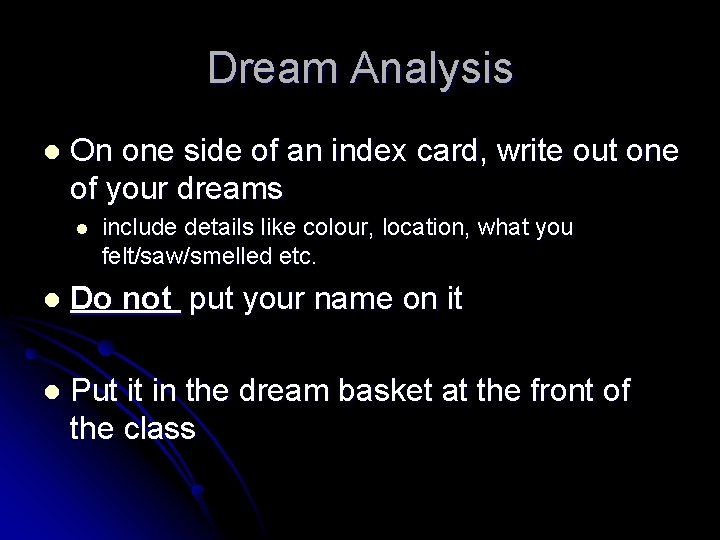 Dream Analysis

- On one side of an index card, write out one of your dreams
  - include details like colour, location, what you felt/saw/smelled etc.
- Do not put your name on it
- Put it in the dream basket at the front of the class